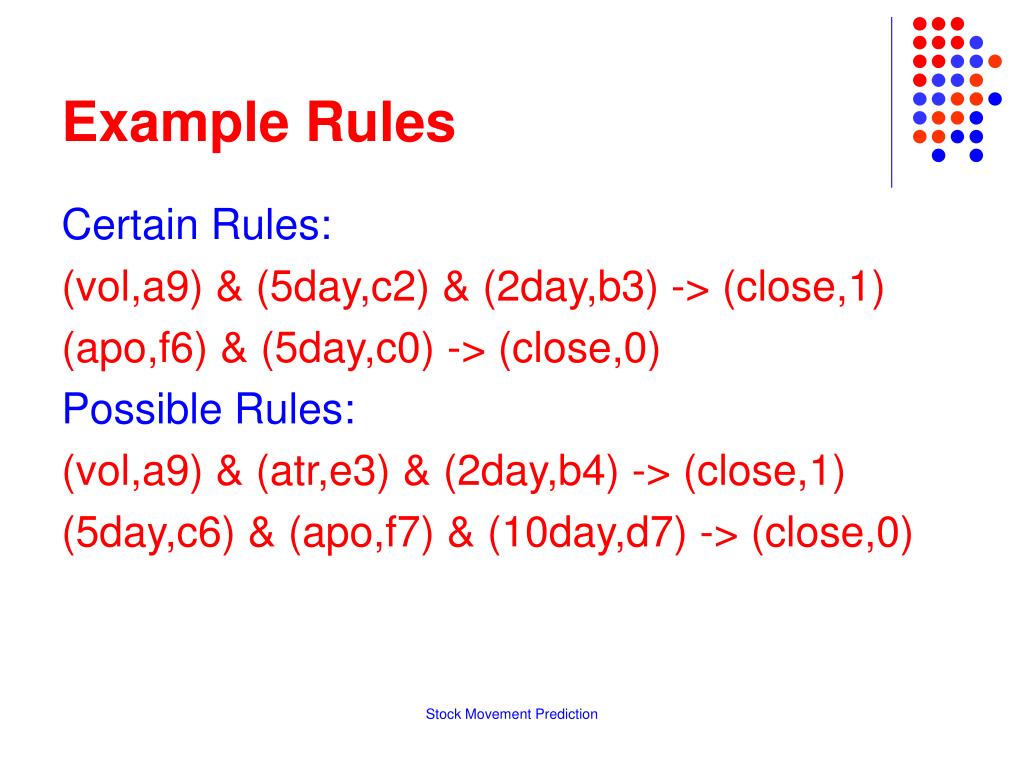 Example Rules

Certain Rules:

(vol,a9) & (5day,c2) & (2day,b3) -> (close,1)

(apo,f6) & (5day,c0) -> (close,0)

Possible Rules:

(vol,a9) & (atr,e3) & (2day,b4) -> (close,1)

(5day,c6) & (apo,f7) & (10day,d7) -> (close,0)

Stock Movement Prediction